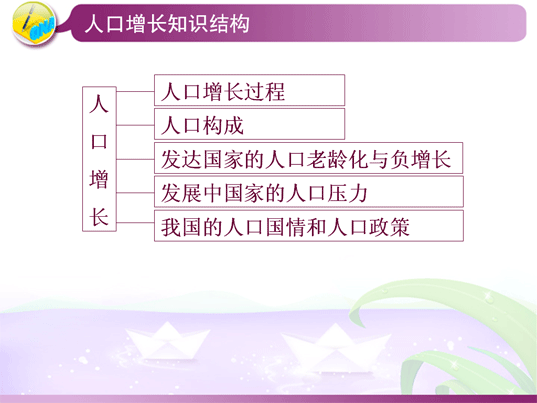 人口增长知识结构

人口增长

人口增长过程
人口构成
发达国家的人口老龄化与负增长
发展中国家的人口压力
我国的人口国情和人口政策